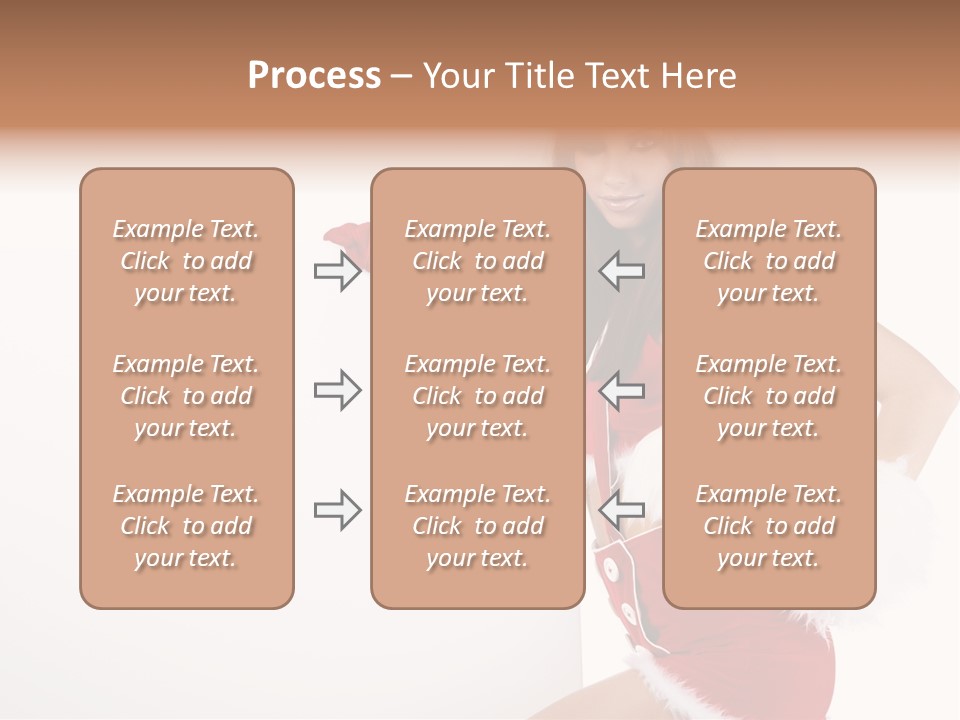 Process – Your Title Text Here

Example Text. Click to add your text.

Example Text. Click to add your text.

Example Text. Click to add your text.

Example Text. Click to add your text.

Example Text. Click to add your text.

Example Text. Click to add your text.

Example Text. Click to add your text.

Example Text. Click to add your text.

Example Text. Click to add your text.